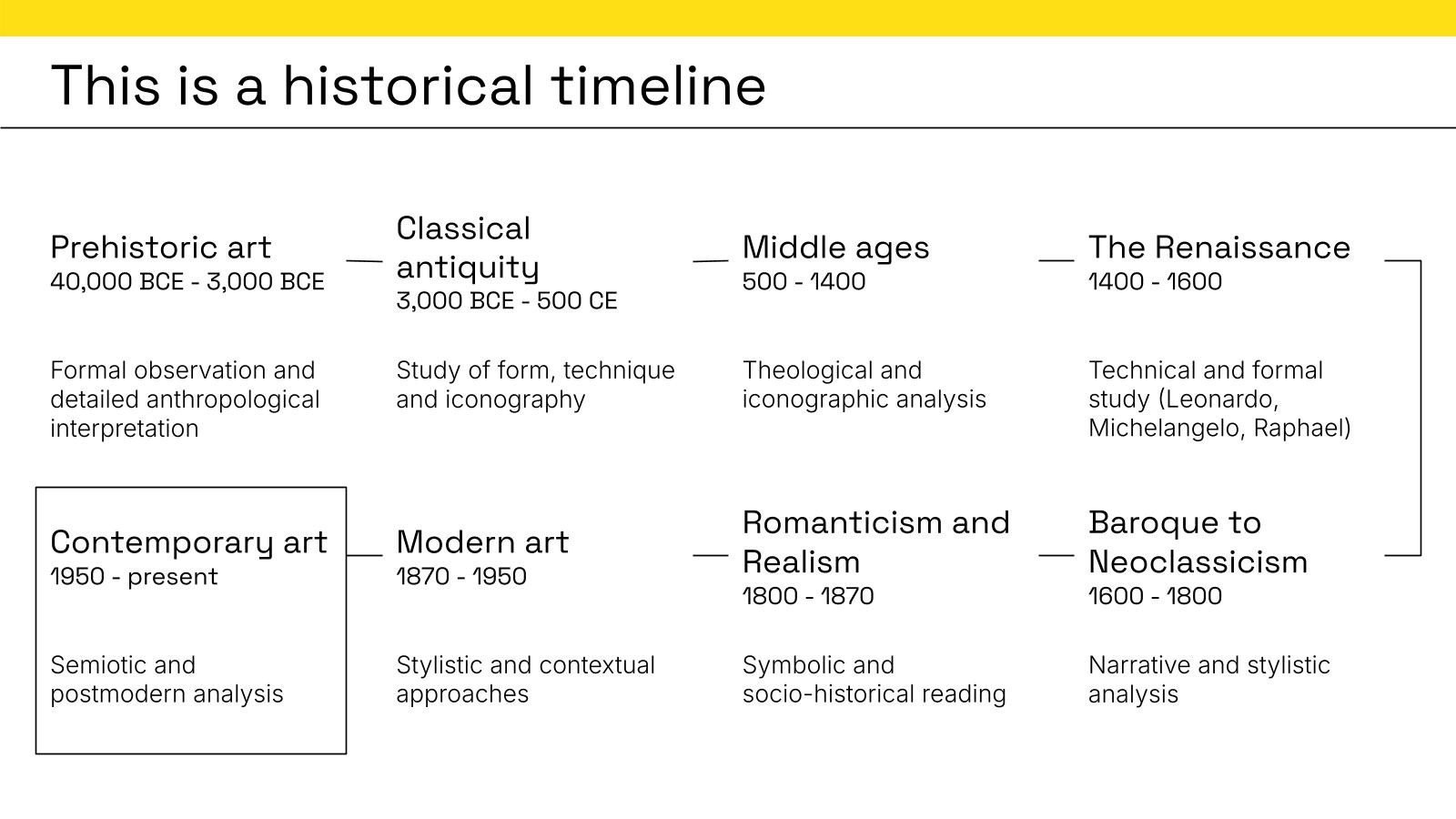 This is a historical timeline

Prehistoric art
40,000 BCE - 3,000 BCE

Formal observation and detailed anthropological interpretation

Classical antiquity
3,000 BCE - 500 CE

Study of form, technique and iconography

Middle ages
500 - 1400

Theological and iconographic analysis

The Renaissance
1400 - 1600

Technical and formal study (Leonardo, Michelangelo, Raphael)

Contemporary art
1950 - present

Semiotic and postmodern analysis

Modern art
1870 - 1950

Stylistic and contextual approaches

Romanticism and Realism
1800 - 1870

Symbolic and socio-historical reading

Baroque to Neoclassicism
1600 - 1800

Narrative and stylistic analysis